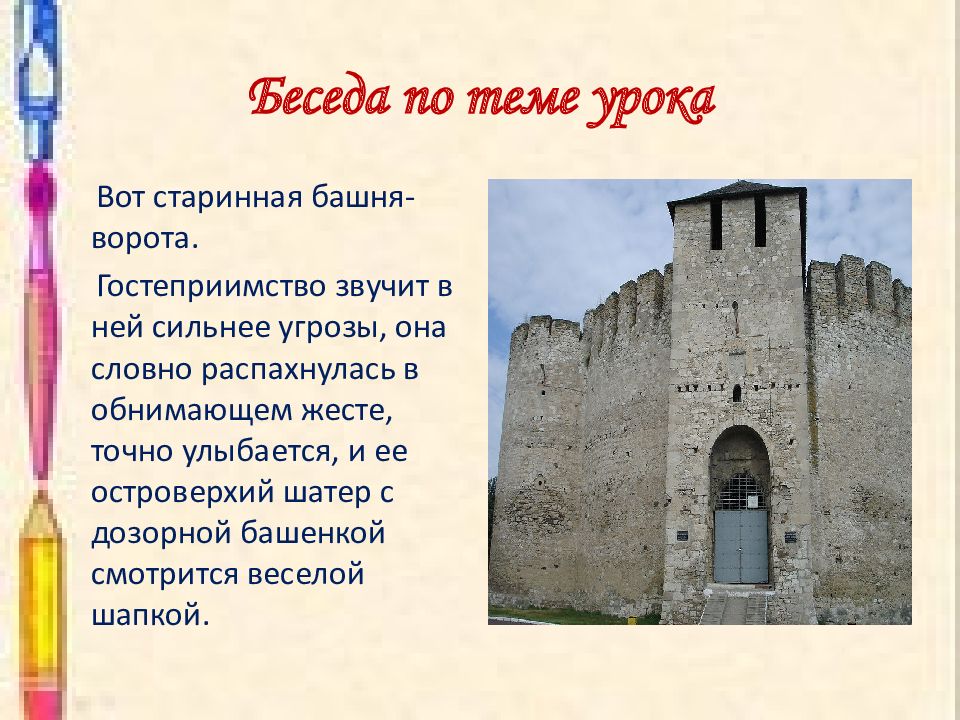 Беседа по теме урока

Вот старинная башня-ворота.

Гостеприимство звучит в ней сильнее угрозы, она словно распахнулась в обнимающем жесте, точно улыбается, и ее островерхий шатер с дозорной башенкой смотрится веселой шапкой.